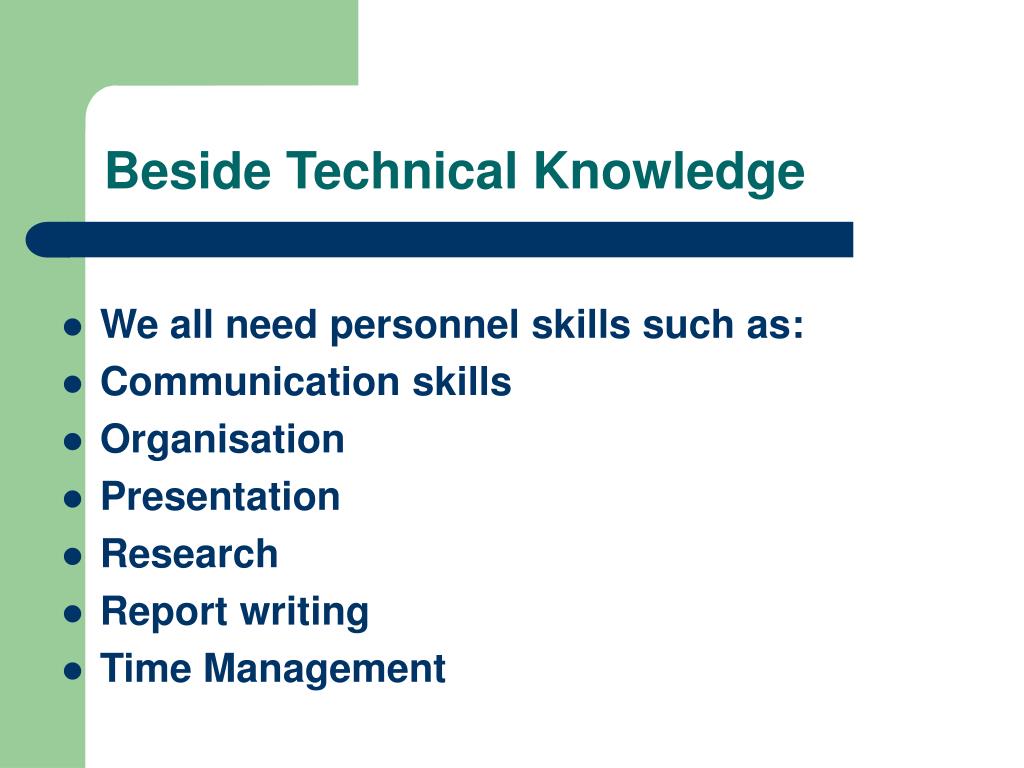 Beside Technical Knowledge

- We all need personnel skills such as:
- Communication skills
- Organisation
- Presentation
- Research
- Report writing
- Time Management